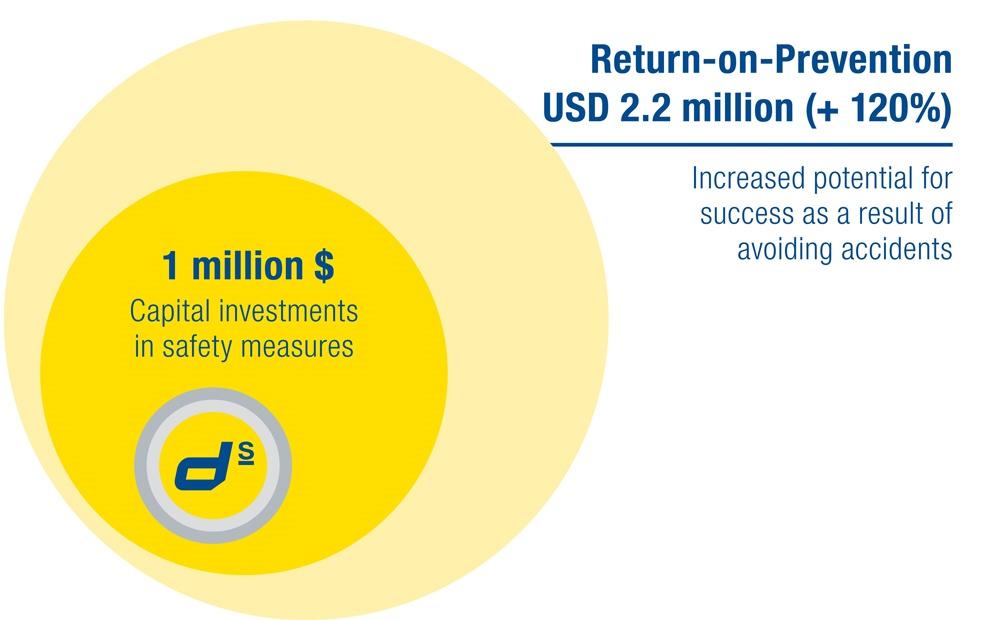 Return-on-Prevention
USD 2.2 million (+ 120%)

Increased potential for success as a result of avoiding accidents

1 million $
Capital investments in safety measures

d s